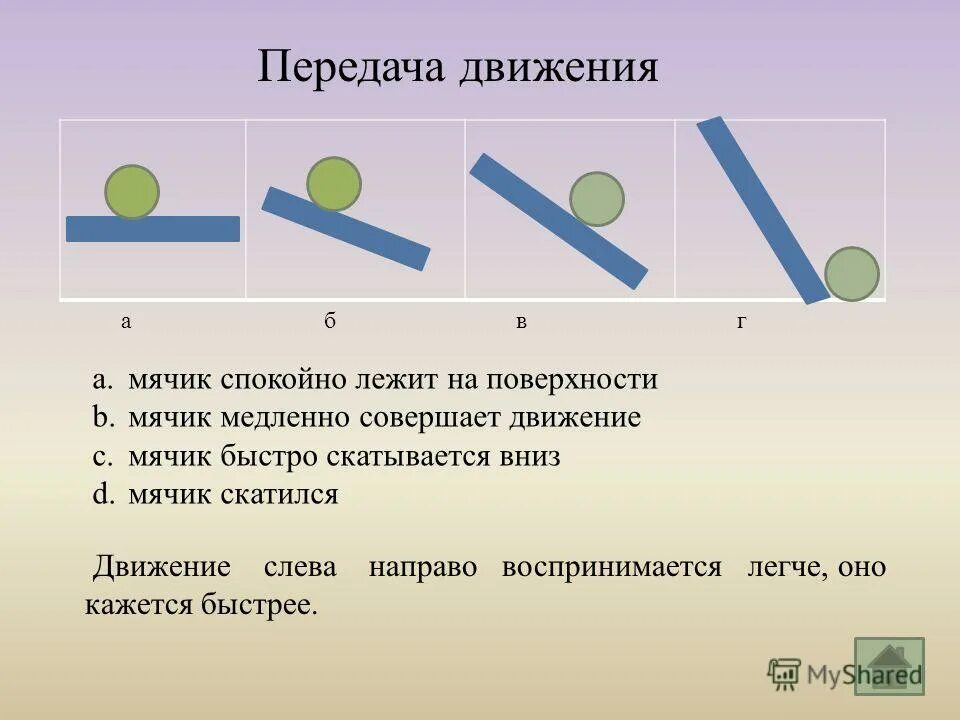 Передача движения

а б в г

a. мячик спокойно лежит на поверхности
b. мячик медленно совершает движение
c. мячик быстро скатывается вниз
d. мячик скатился

Движение слева направо воспринимается легче, оно кажется быстрее.

MyShared